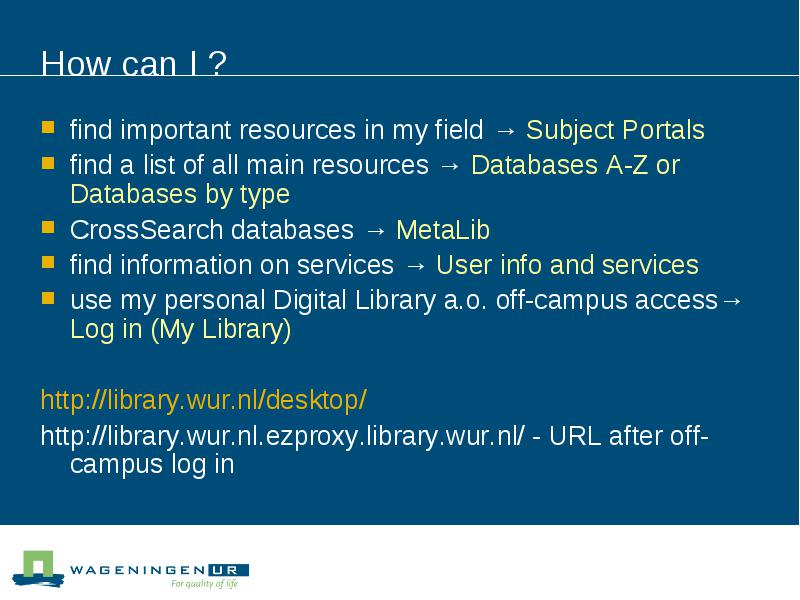 How can I ?

- find important resources in my field → Subject Portals
- find a list of all main resources → Databases A-Z or Databases by type
- CrossSearch databases → MetaLib
- find information on services → User info and services
- use my personal Digital Library a.o. off-campus access→ Log in (My Library)

http://library.wur.nl/desktop/

http://library.wur.nl.ezproxy.library.wur.nl/ - URL after off-campus log in

WAGENINGEN UR
For quality of life